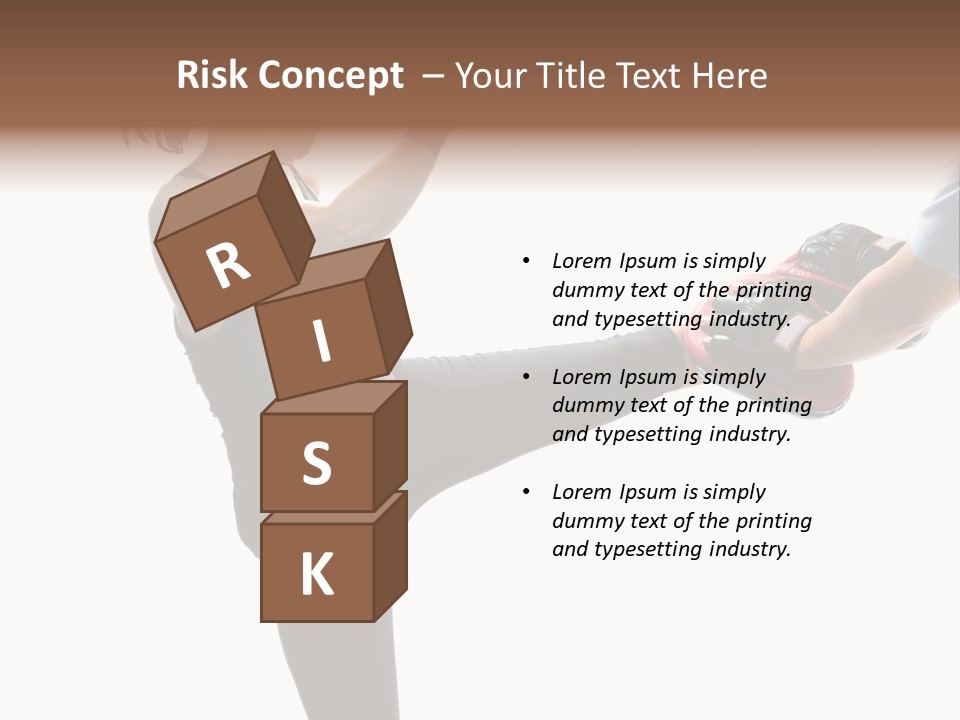 Risk Concept – Your Title Text Here

R
I
S
K

• Lorem Ipsum is simply dummy text of the printing and typesetting industry.

• Lorem Ipsum is simply dummy text of the printing and typesetting industry.

• Lorem Ipsum is simply dummy text of the printing and typesetting industry.